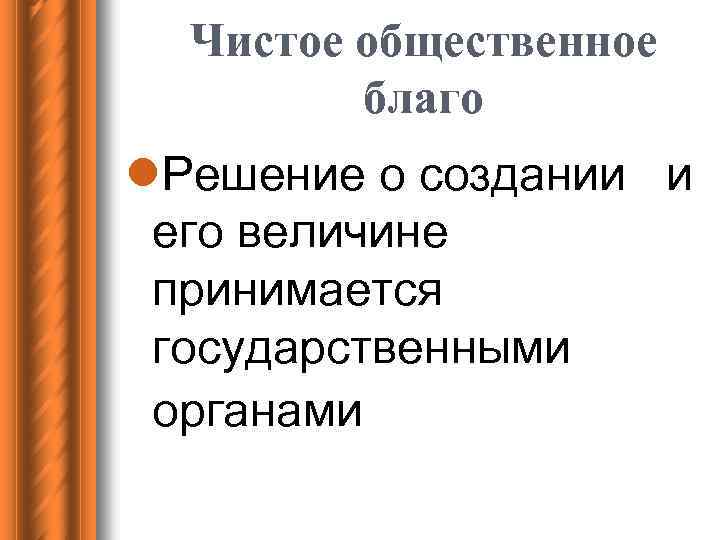 Чистое общественное благо

Решение о создании и его величине принимается государственными органами